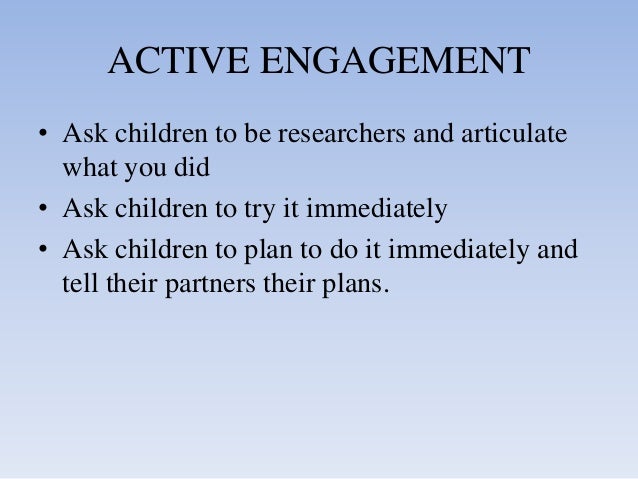 ACTIVE ENGAGEMENT

• Ask children to be researchers and articulate what you did
• Ask children to try it immediately
• Ask children to plan to do it immediately and tell their partners their plans.